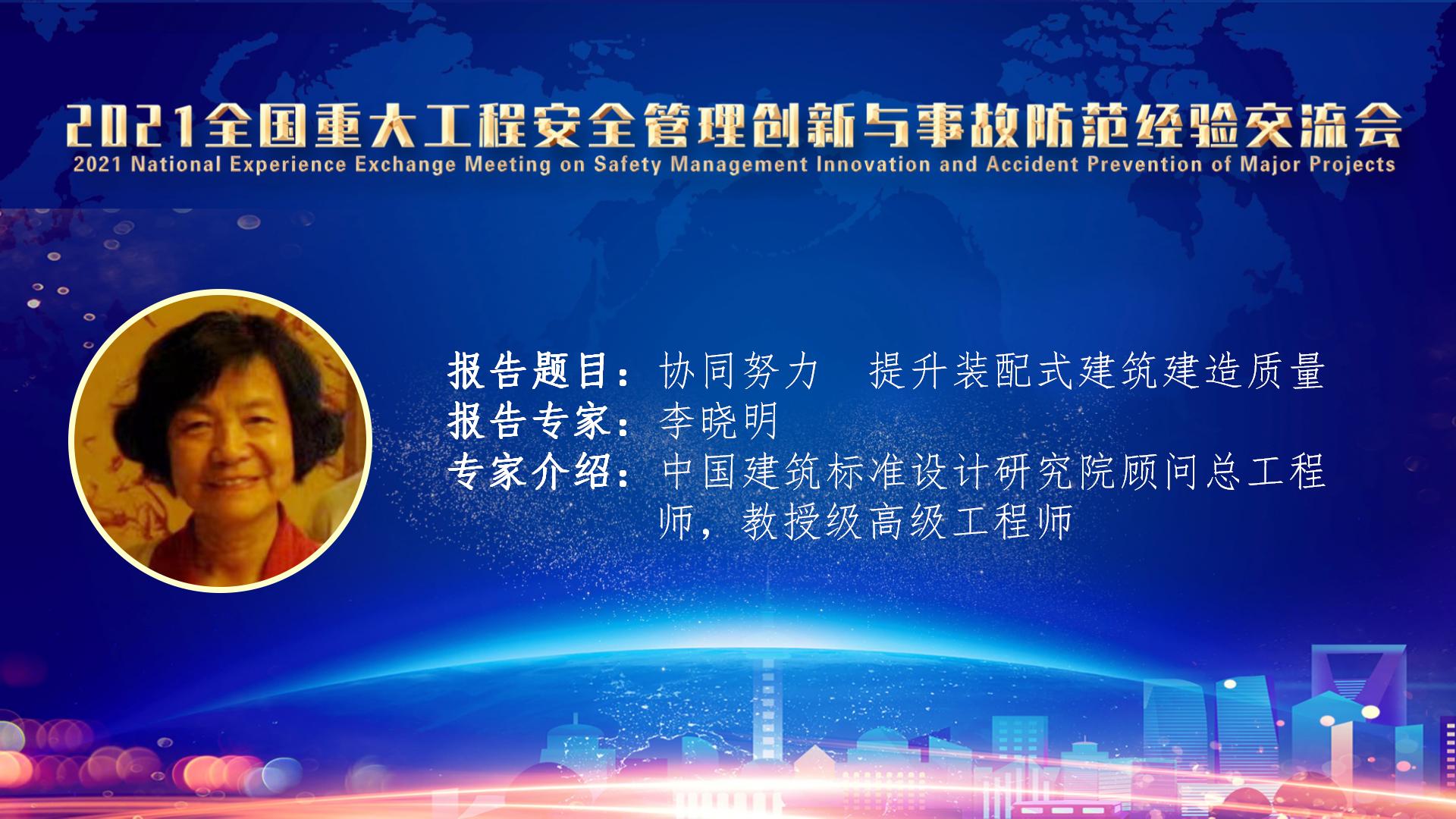 2021全国重大工程安全管理创新与事故防范经验交流会
2021 National Experience Exchange Meeting on Safety Management Innovation and Accident Prevention of Major Projects

报告题目：协同努力　提升装配式建筑建造质量
报告专家：李晓明
专家介绍：中国建筑标准设计研究院顾问总工程师，教授级高级工程师